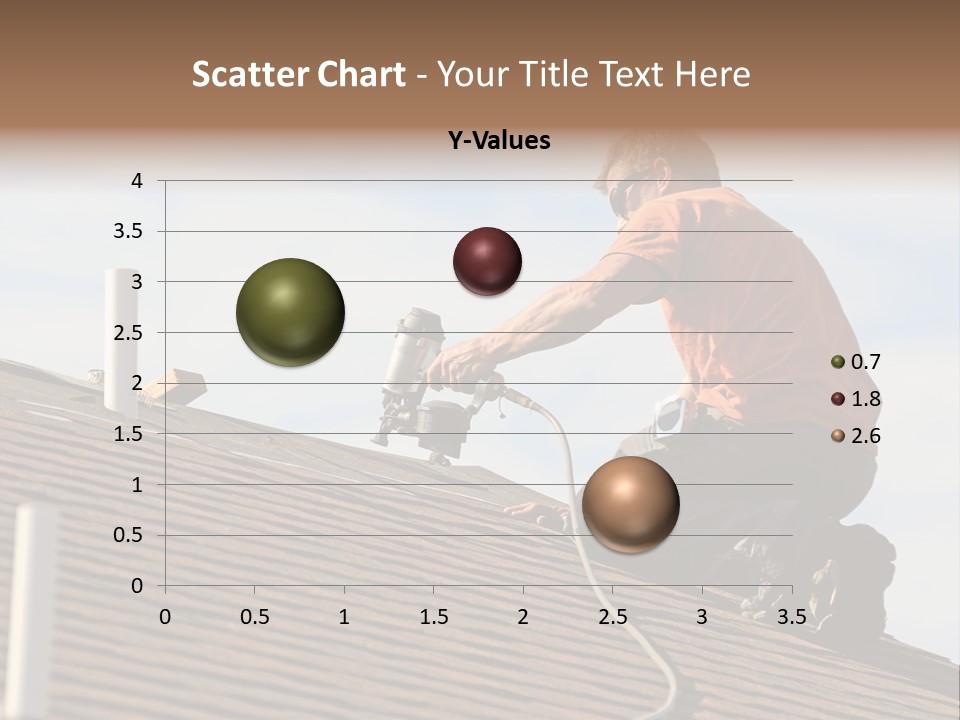 Scatter Chart - Your Title Text Here

Y-Values

4
3.5
3
2.5
2
1.5
1
0.5
0

0 0.5 1 1.5 2 2.5 3 3.5

0.7
1.8
2.6